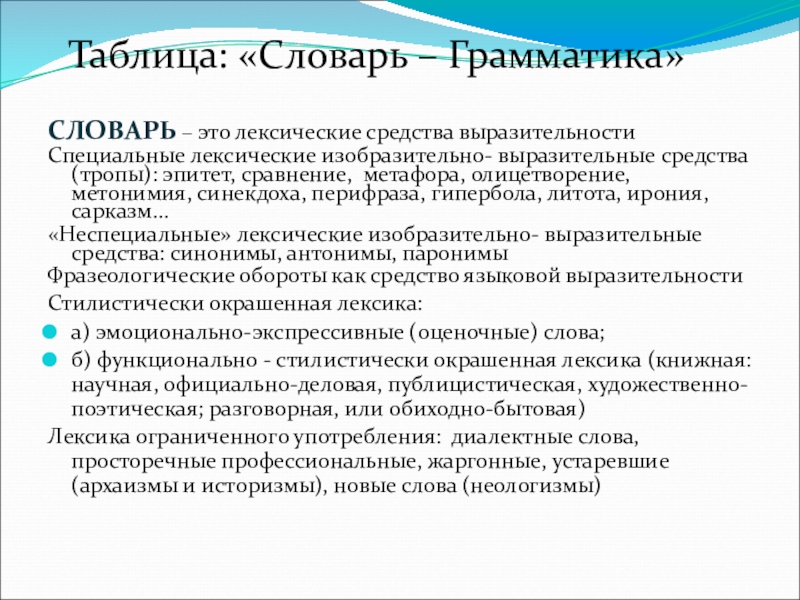 Таблица: «Словарь – Грамматика»

СЛОВАРЬ – это лексические средства выразительности

Специальные лексические изобразительно- выразительные средства (тропы): эпитет, сравнение, метафора, олицетворение, метонимия, синекдоха, перифраза, гипербола, литота, ирония, сарказм…

«Неспециальные» лексические изобразительно- выразительные средства: синонимы, антонимы, паронимы

Фразеологические обороты как средство языковой выразительности

Стилистически окрашенная лексика:

а) эмоционально-экспрессивные (оценочные) слова;

б) функционально - стилистически окрашенная лексика (книжная: научная, официально-деловая, публицистическая, художественно-поэтическая; разговорная, или обиходно-бытовая)

Лексика ограниченного употребления: диалектные слова, просторечные профессиональные, жаргонные, устаревшие (архаизмы и историзмы), новые слова (неологизмы)